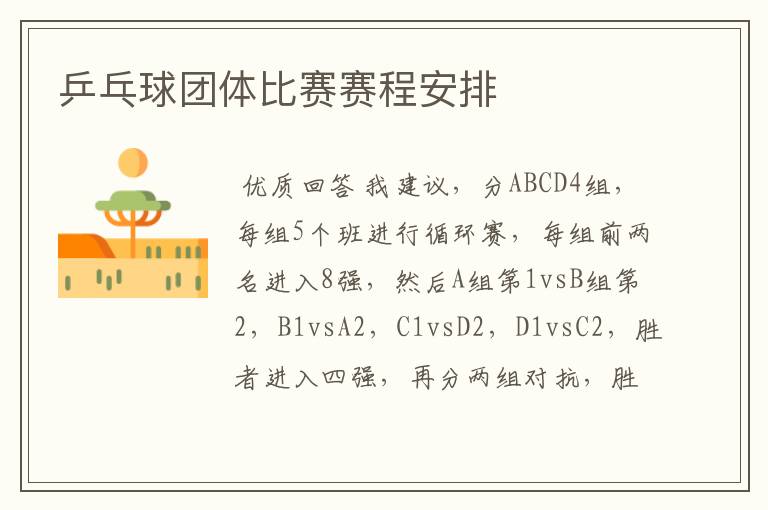 乒乓球团体比赛赛程安排

优质回答 我建议，分ABCD4组，每组5个班进行循环赛，每组前两名进入8强，然后A组第1vsB组第2，B1vsA2，C1vsD2，D1vsC2，胜者进入四强，再分两组对抗，胜